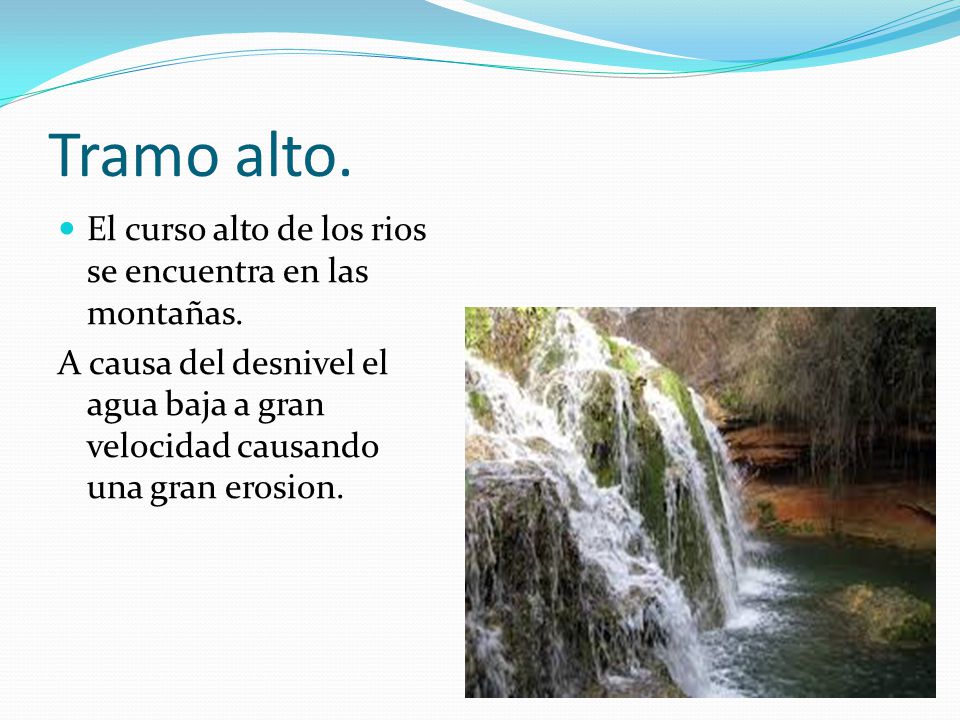 Tramo alto.

El curso alto de los rios se encuentra en las montañas.

A causa del desnivel el agua baja a gran velocidad causando una gran erosion.